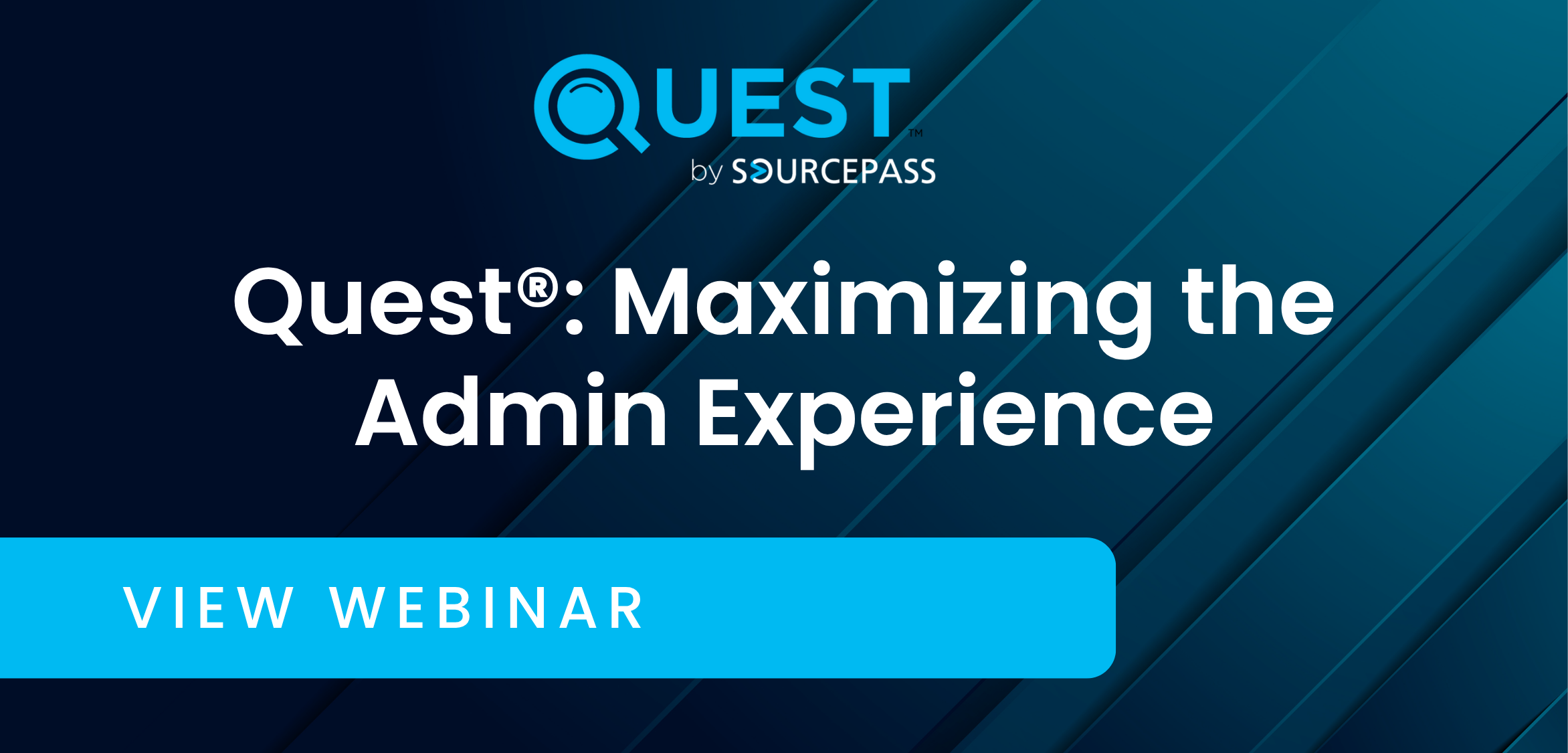 QUEST™
by SOURCEPASS

Quest®: Maximizing the Admin Experience

VIEW WEBINAR